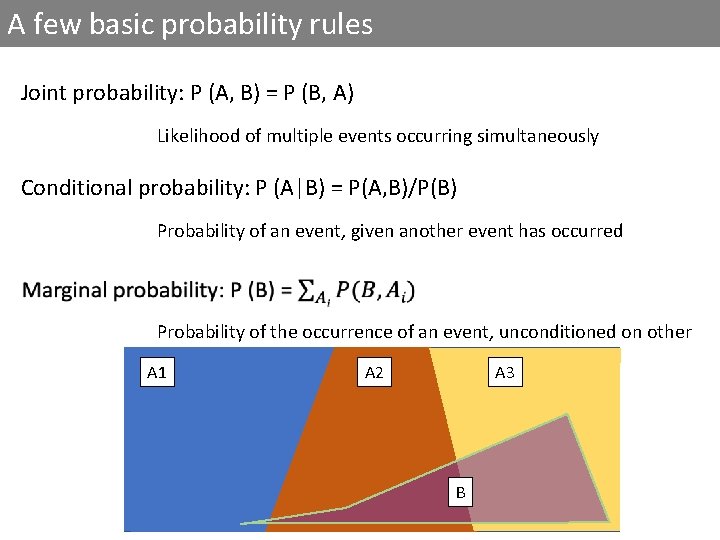 A few basic probability rules

Joint probability: P (A, B) = P (B, A)

Likelihood of multiple events occurring simultaneously

Conditional probability: P (A|B) = P(A,B)/P(B)

Probability of an event, given another event has occurred

Marginal probability: P (B) = $\sum_{A_i} P(B, A_i)$

Probability of the occurrence of an event, unconditioned on other

A1

A2

A3

B